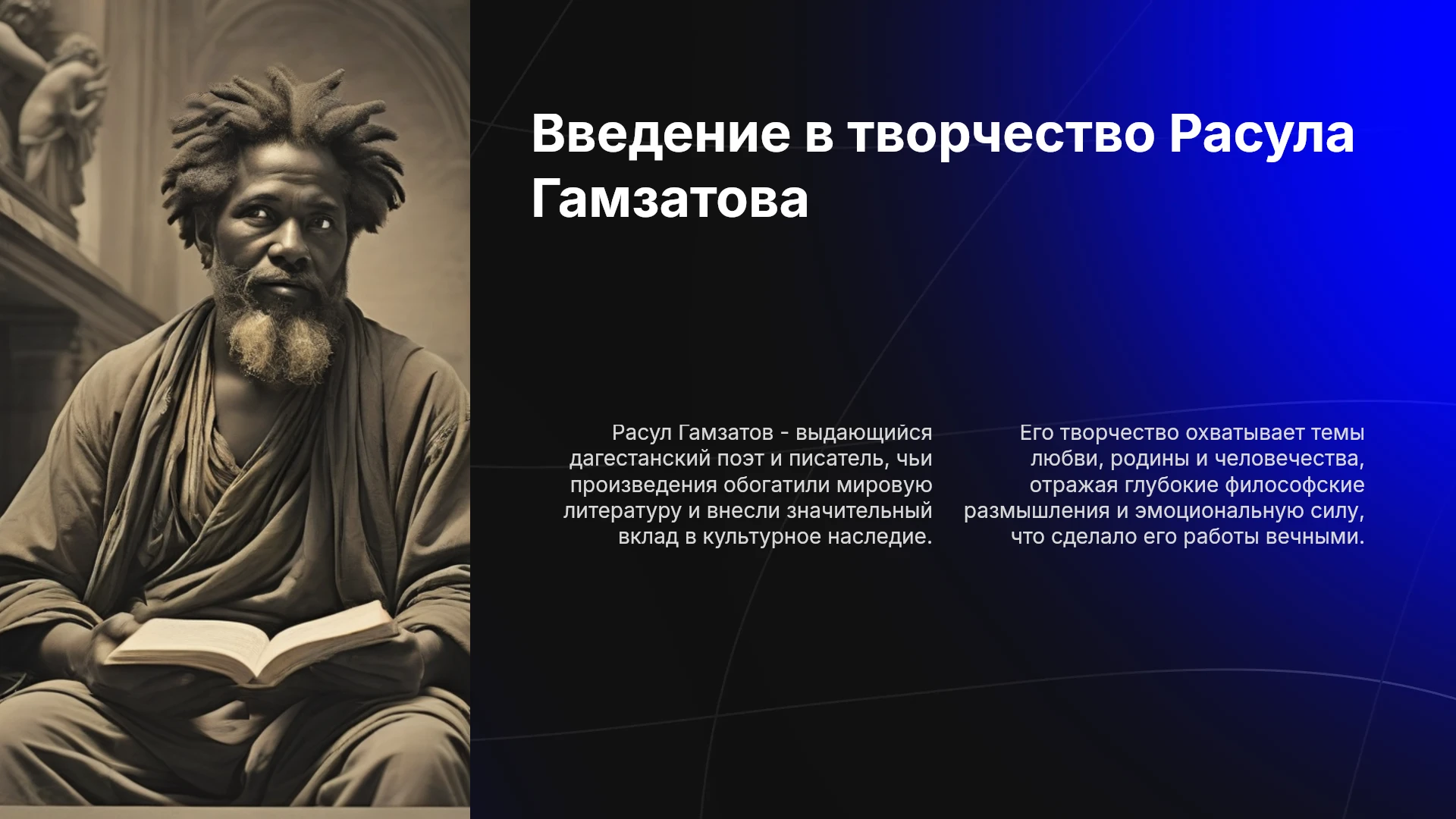 Введение в творчество Расула Гамзатова

Расул Гамзатов - выдающийся дагестанский поэт и писатель, чьи произведения обогатили мировую литературу и внесли значительный вклад в культурное наследие.

Его творчество охватывает темы любви, родины и человечества, отражая глубокие философские размышления и эмоциональную силу, что сделало его работы вечными.